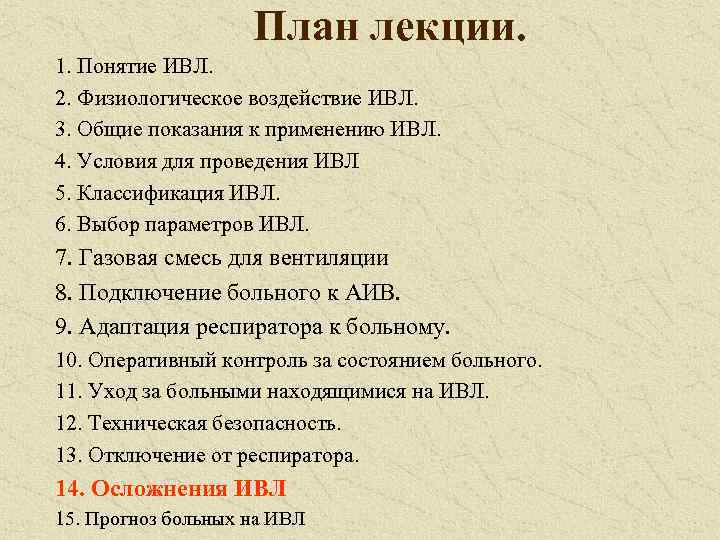 План лекции.

1. Понятие ИВЛ.
2. Физиологическое воздействие ИВЛ.
3. Общие показания к применению ИВЛ.
4. Условия для проведения ИВЛ
5. Классификация ИВЛ.
6. Выбор параметров ИВЛ.
7. Газовая смесь для вентиляции
8. Подключение больного к АИВ.
9. Адаптация респиратора к больному.
10. Оперативный контроль за состоянием больного.
11. Уход за больными находящимися на ИВЛ.
12. Техническая безопасность.
13. Отключение от респиратора.
14. Осложнения ИВЛ
15. Прогноз больных на ИВЛ